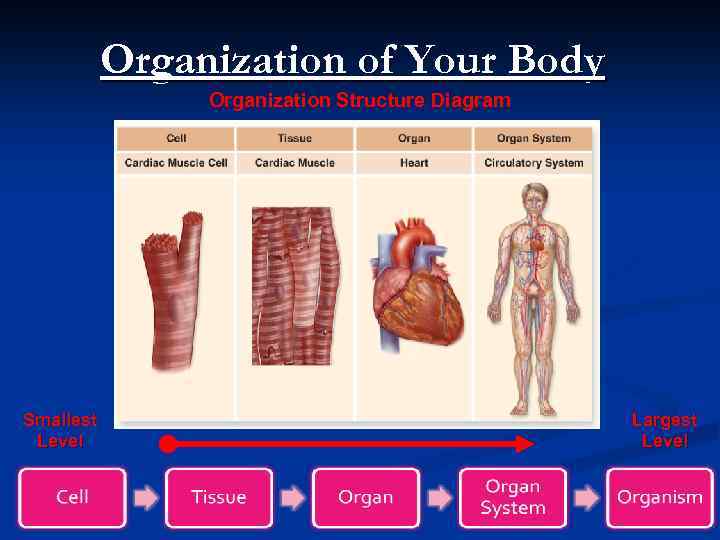 Organization of Your Body

Organization Structure Diagram

| Cell | Tissue | Organ | Organ System |
|---|---|---|---|
| Cardiac Muscle Cell | Cardiac Muscle | Heart | Circulatory System |

Smallest Level

Largest Level

Cell

Tissue

Organ

Organ System

Organism